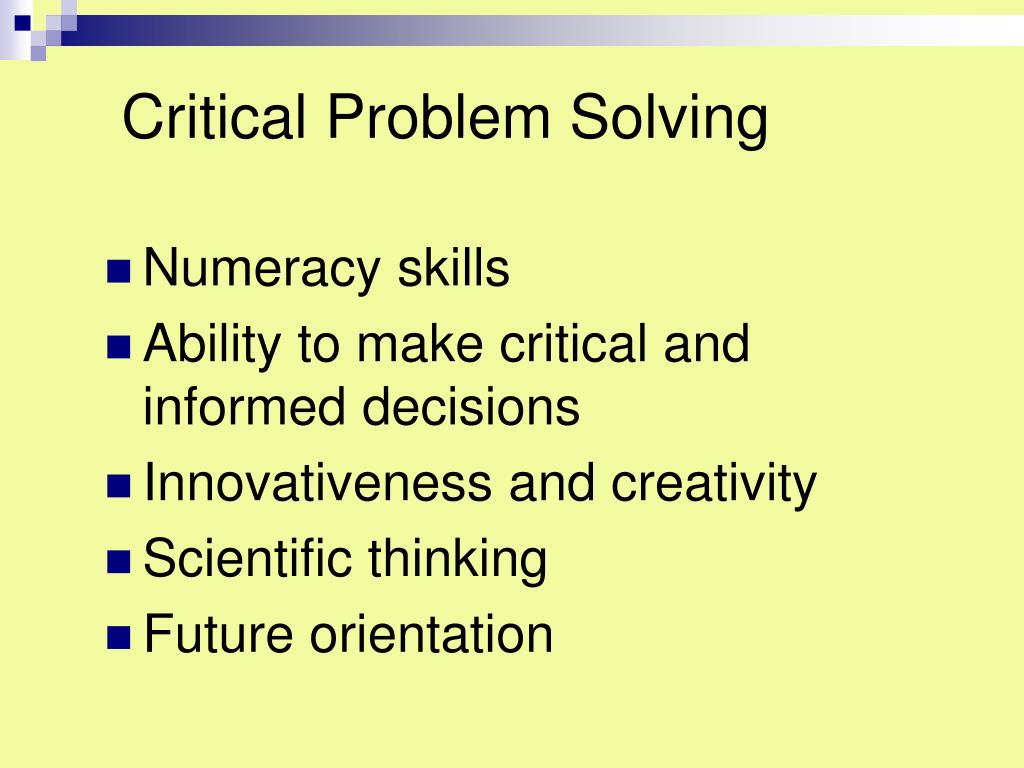 Critical Problem Solving

- Numeracy skills
- Ability to make critical and informed decisions
- Innovativeness and creativity
- Scientific thinking
- Future orientation